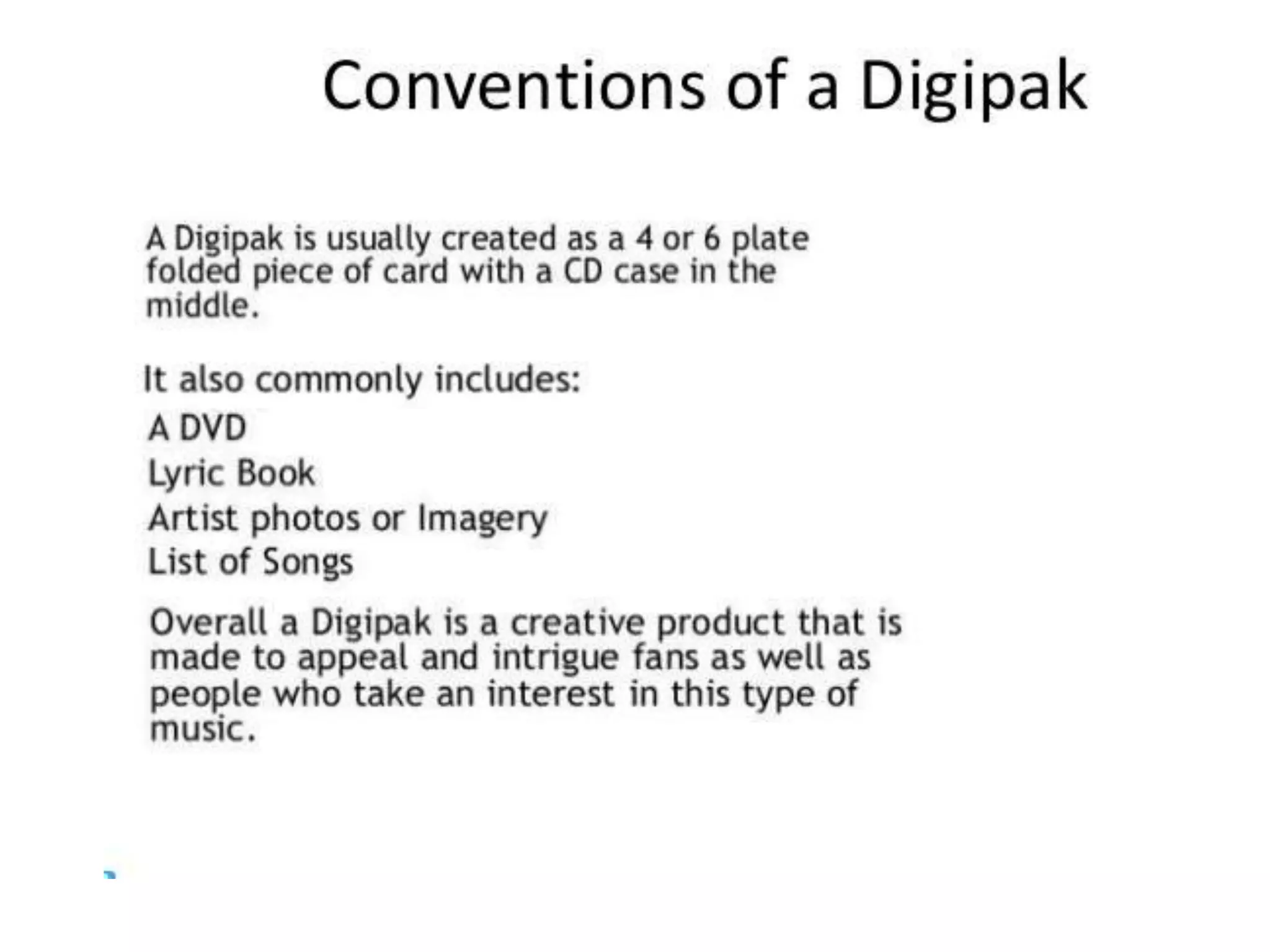 Conventions of a Digipak

A Digipak is usually created as a 4 or 6 plate folded piece of card with a CD case in the middle.

It also commonly includes:

A DVD

Lyric Book

Artist photos or Imagery

List of Songs

Overall a Digipak is a creative product that is made to appeal and intrigue fans as well as people who take an interest in this type of music.